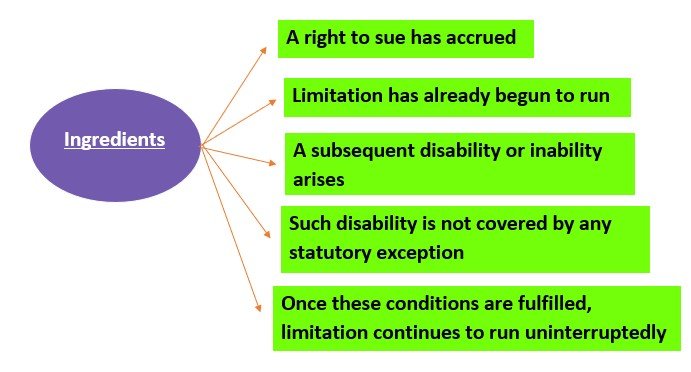 Ingredients

A right to sue has accrued

Limitation has already begun to run

A subsequent disability or inability arises

Such disability is not covered by any statutory exception

Once these conditions are fulfilled, limitation continues to run uninterruptedly